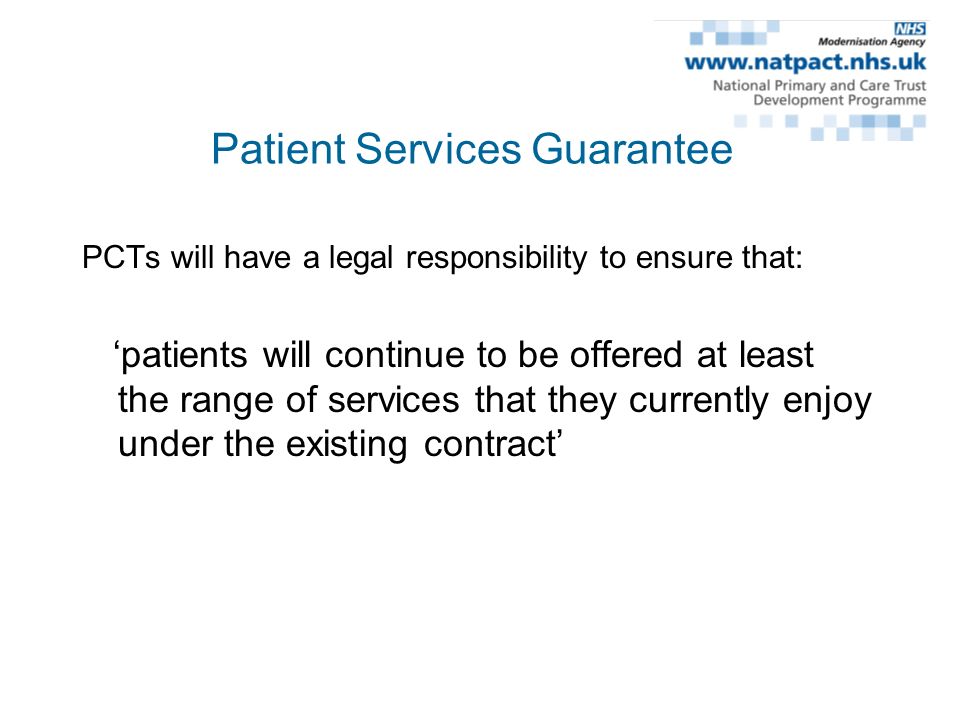 NHS
Modernisation Agency
www.natpact.nhs.uk
National Primary and Care Trust Development Programme

Patient Services Guarantee

PCTs will have a legal responsibility to ensure that:

‘patients will continue to be offered at least the range of services that they currently enjoy under the existing contract’